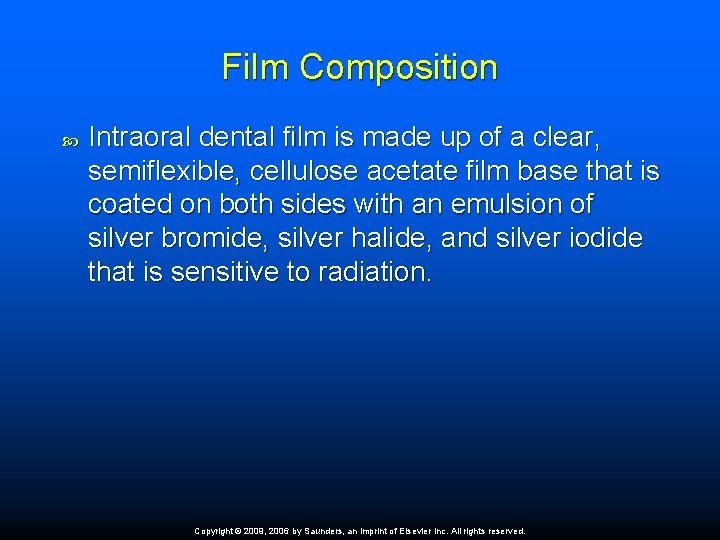 Film Composition

Intraoral dental film is made up of a clear, semiflexible, cellulose acetate film base that is coated on both sides with an emulsion of silver bromide, silver halide, and silver iodide that is sensitive to radiation.

Copyright © 2009, 2006 by Saunders, an imprint of Elsevier Inc. All rights reserved.